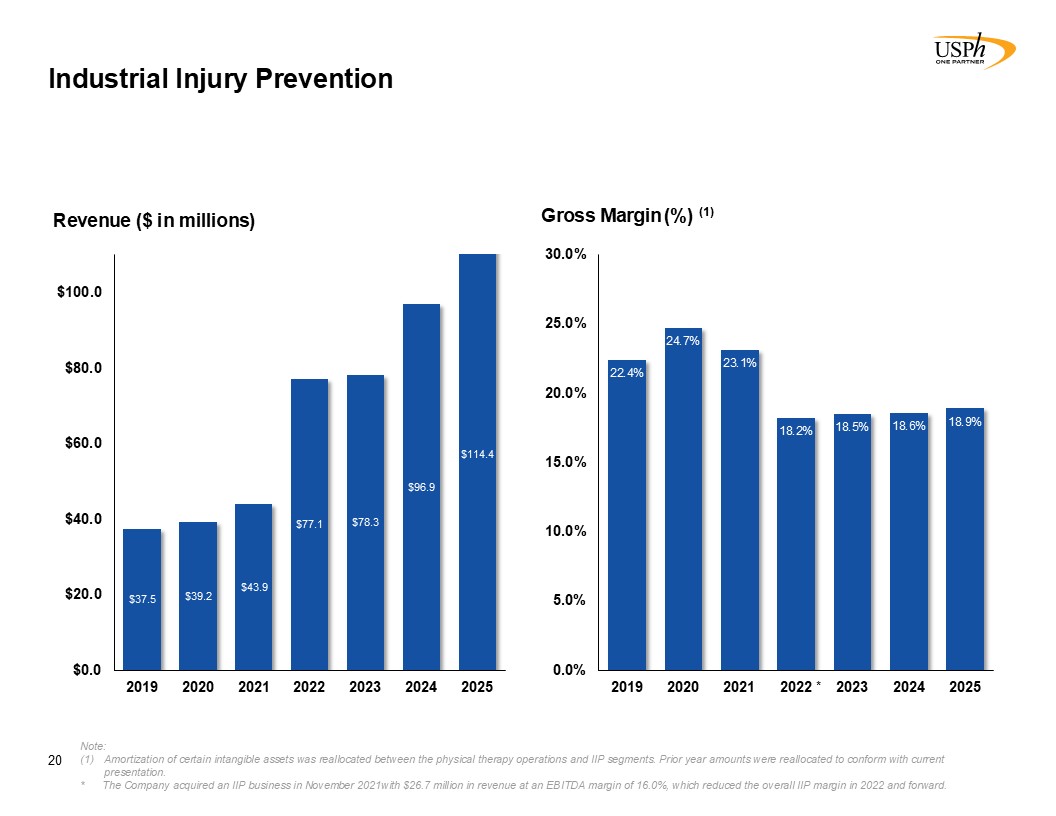 USPh
ONE PARTNER

Industrial Injury Prevention

Revenue ($ in millions)

$100.0
$80.0
$60.0
$40.0
$20.0
$0.0

$37.5 $39.2 $43.9 $77.1 $78.3 $96.9 $114.4

2019 2020 2021 2022 2023 2024 2025

Gross Margin (%) $^{(1)}$

30.0%
25.0%
20.0%
15.0%
10.0%
5.0%
0.0%

22.4% 24.7% 23.1% 18.2% 18.5% 18.6% 18.9%

2019 2020 2021 2022 * 2023 2024 2025

20

Note:
(1) Amortization of certain intangible assets was reallocated between the physical therapy operations and IIP segments. Prior year amounts were reallocated to conform with current presentation.
* The Company acquired an IIP business in November 2021with $26.7 million in revenue at an EBITDA margin of 16.0%, which reduced the overall IIP margin in 2022 and forward.